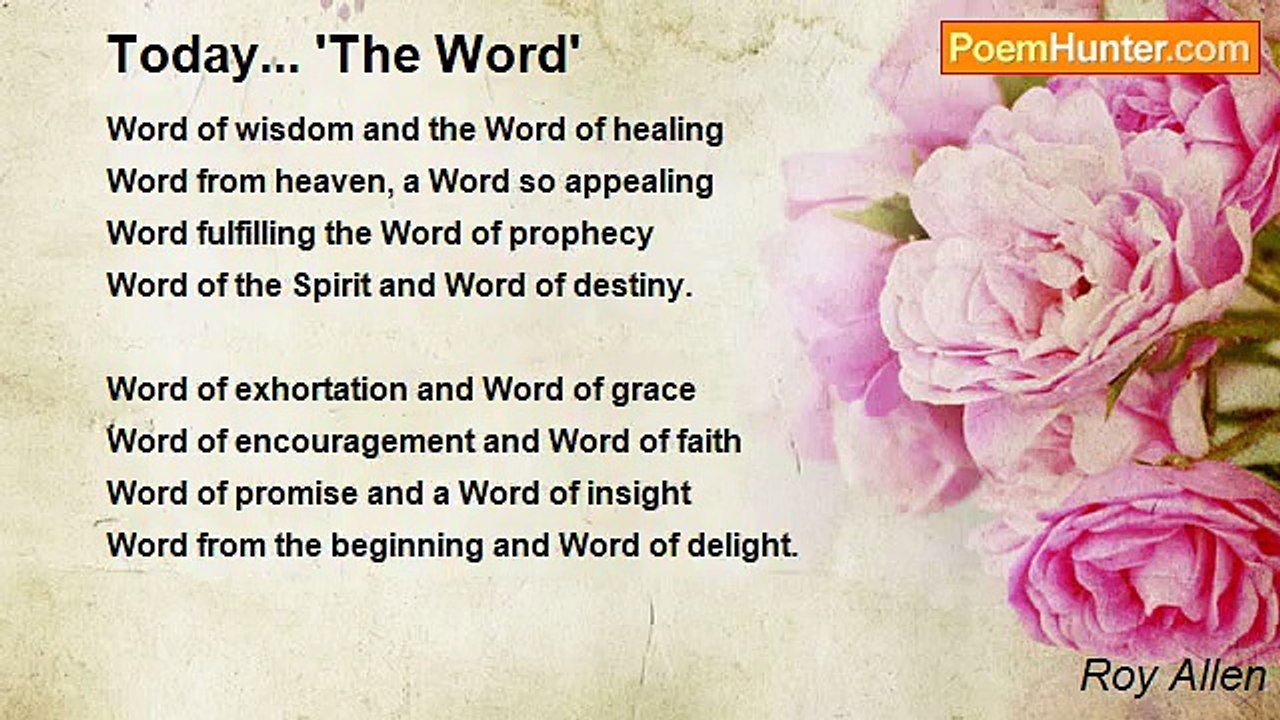 Today... 'The Word'

PoemHunter.com

Word of wisdom and the Word of healing
Word from heaven, a Word so appealing
Word fulfilling the Word of prophecy
Word of the Spirit and Word of destiny.

Word of exhortation and Word of grace
Word of encouragement and Word of faith
Word of promise and a Word of insight
Word from the beginning and Word of delight.

Roy Allen